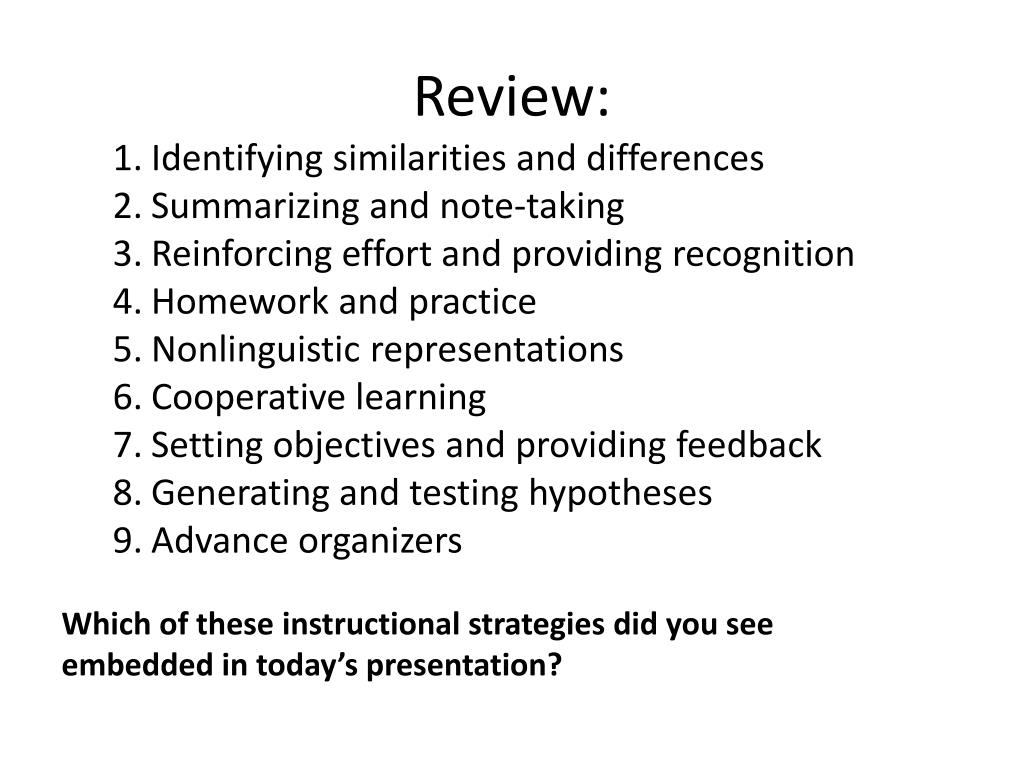 Review:

1. Identifying similarities and differences
2. Summarizing and note-taking
3. Reinforcing effort and providing recognition
4. Homework and practice
5. Nonlinguistic representations
6. Cooperative learning
7. Setting objectives and providing feedback
8. Generating and testing hypotheses
9. Advance organizers

Which of these instructional strategies did you see embedded in today's presentation?